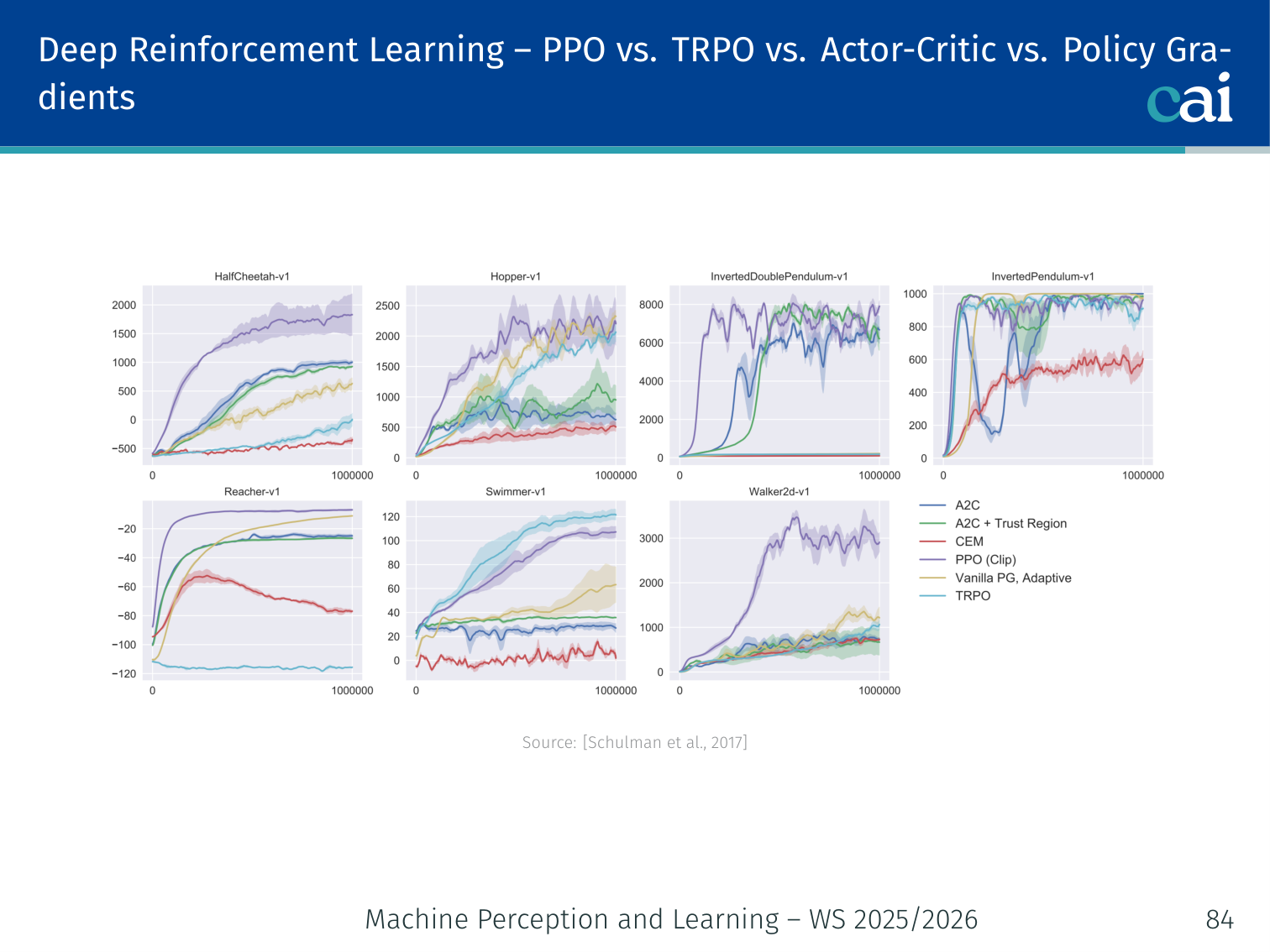 Deep Reinforcement Learning – PPO vs. TRPO vs. Actor-Critic vs. Policy Gradients

cai

HalfCheetah-v1
2000
1500
1000
500
0
−500
0
1000000

Hopper-v1
2500
2000
1500
1000
500
0
0
1000000

InvertedDoublePendulum-v1
8000
6000
4000
2000
0
0
1000000

InvertedPendulum-v1
1000
800
600
400
200
0
0
1000000

Reacher-v1
−20
−40
−60
−80
−100
−120
0
1000000

Swimmer-v1
120
100
80
60
40
20
0
0
1000000

Walker2d-v1
3000
2000
1000
0
0
1000000

A2C
A2C + Trust Region
CEM
PPO (Clip)
Vanilla PG, Adaptive
TRPO

Source: [Schulman et al., 2017]

Machine Perception and Learning – WS 2025/2026

84